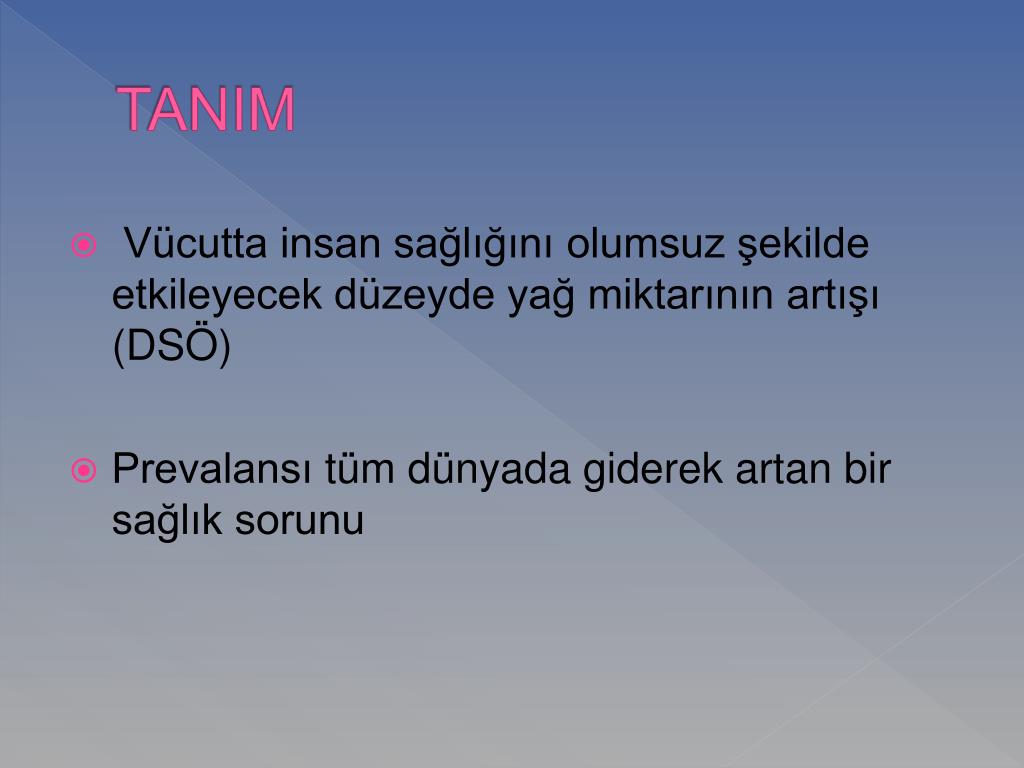 TANIM

Vücutta insan sağlığını olumsuz şekilde etkileyecek düzeyde yağ miktarının artışı (DSÖ)

Prevalansı tüm dünyada giderek artan bir sağlık sorunu